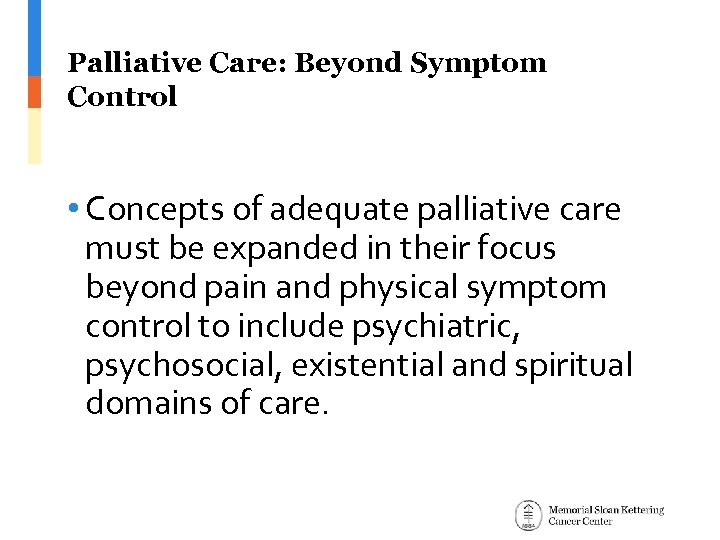 Palliative Care: Beyond Symptom Control

• Concepts of adequate palliative care must be expanded in their focus beyond pain and physical symptom control to include psychiatric, psychosocial, existential and spiritual domains of care.

Memorial Sloan Kettering Cancer Center